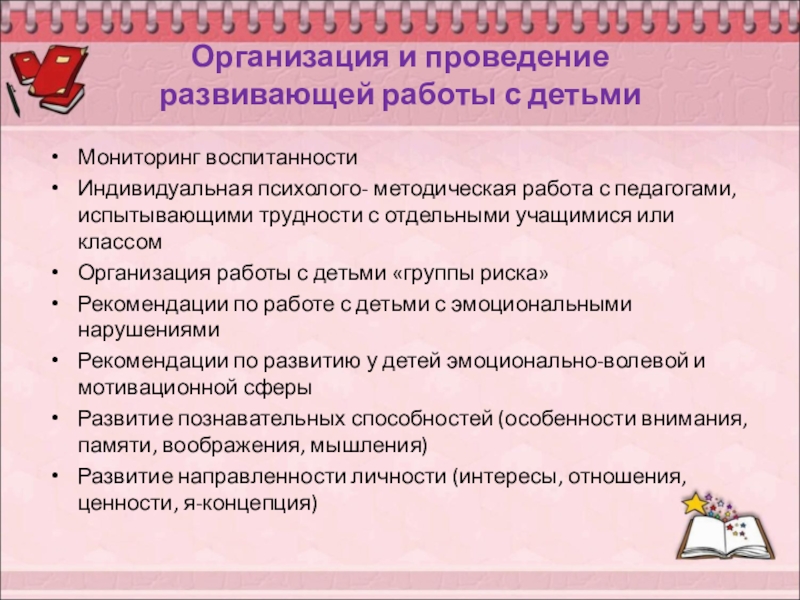 Организация и проведение развивающей работы с детьми

• Мониторинг воспитанности
• Индивидуальная психолого- методическая работа с педагогами, испытывающими трудности с отдельными учащимися или классом
• Организация работы с детьми «группы риска»
• Рекомендации по работе с детьми с эмоциональными нарушениями
• Рекомендации по развитию у детей эмоционально-волевой и мотивационной сферы
• Развитие познавательных способностей (особенности внимания, памяти, воображения, мышления)
• Развитие направленности личности (интересы, отношения, ценности, я-концепция)